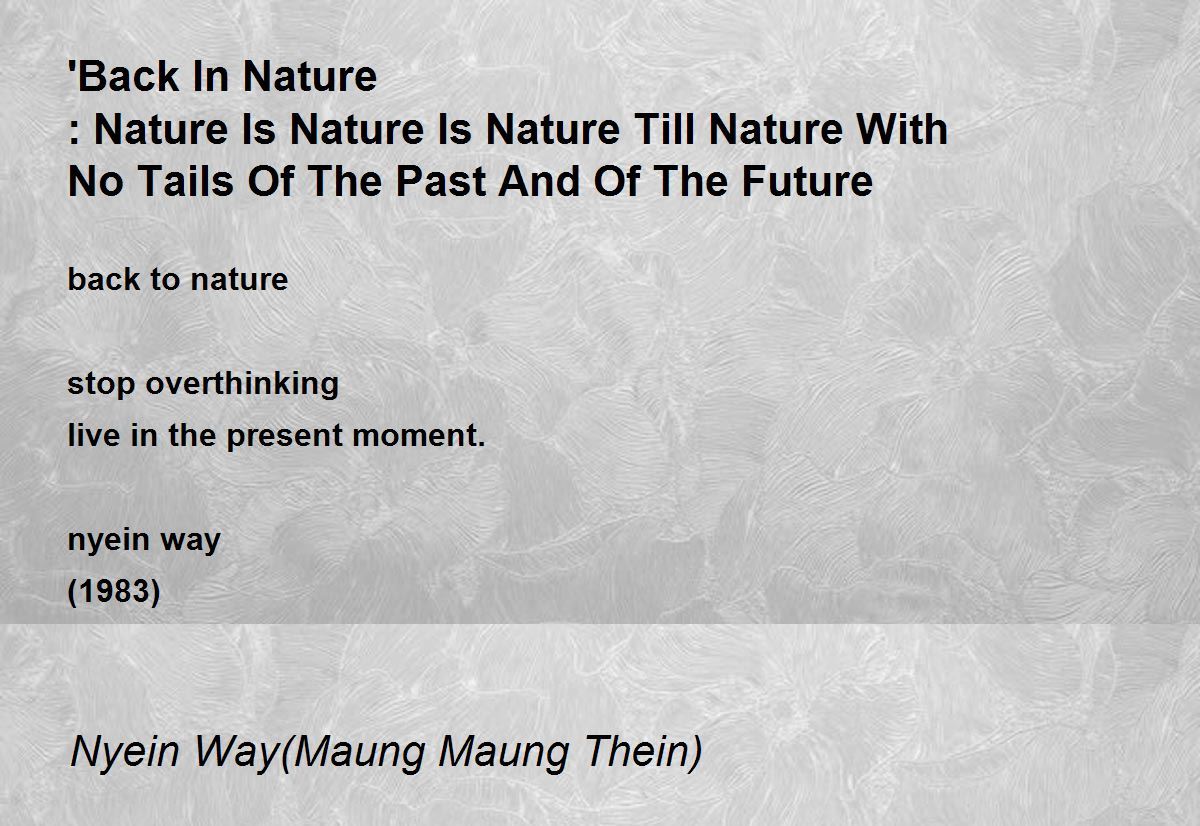 'Back In Nature
: Nature Is Nature Is Nature Till Nature With No Tails Of The Past And Of The Future

back to nature

stop overthinking
live in the present moment.

nyein way
(1983)

Nyein Way(Maung Maung Thein)